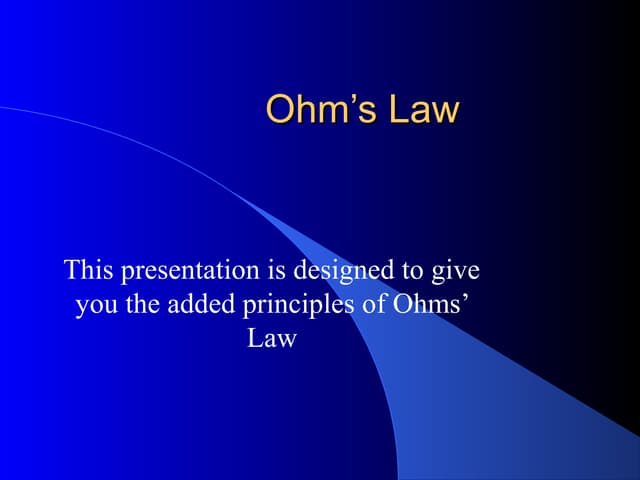 Ohm’s Law

This presentation is designed to give you the added principles of Ohms’ Law